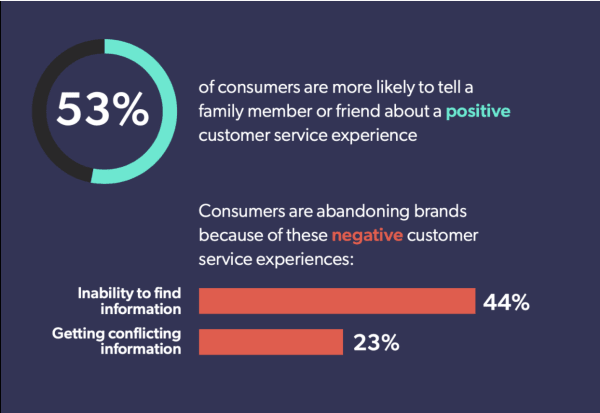 53%

of consumers are more likely to tell a family member or friend about a positive customer service experience

Consumers are abandoning brands because of these negative customer service experiences:

Inability to find information 44%

Getting conflicting information 23%